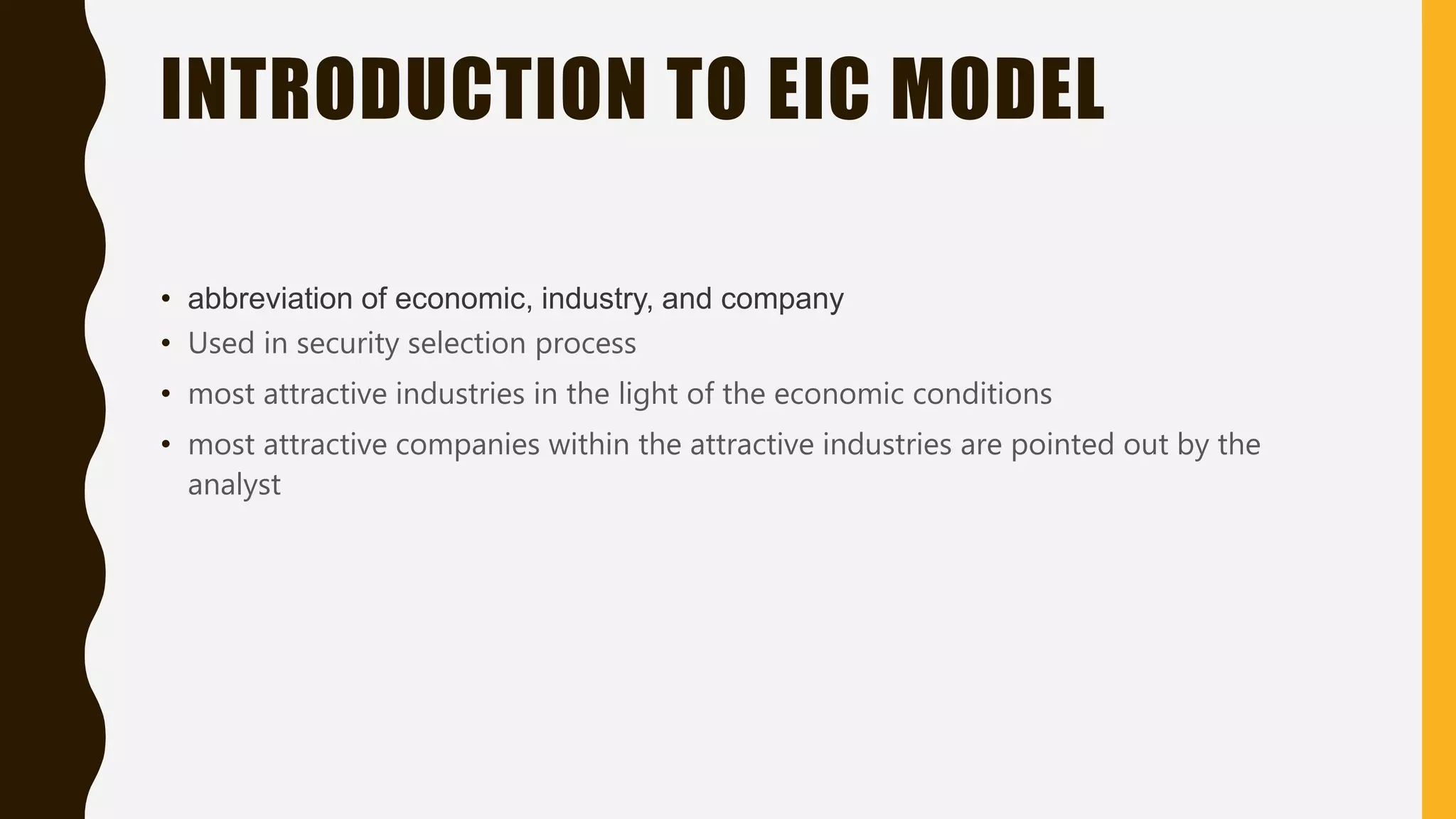 INTRODUCTION TO EIC MODEL

• abbreviation of economic, industry, and company
• Used in security selection process
• most attractive industries in the light of the economic conditions
• most attractive companies within the attractive industries are pointed out by the analyst